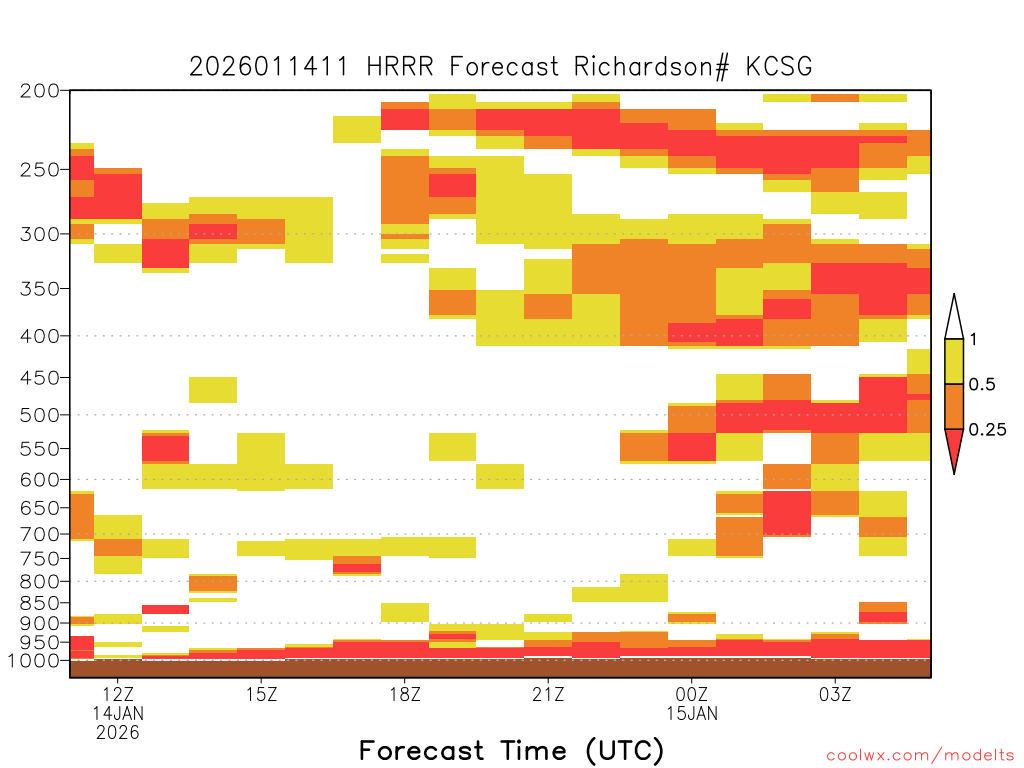 2026011411 HRRR Forecast Richardson# KCSG

200
250
300
350
400
450
500
550
600
650
700
750
800
850
900
950
1000

1
0.5
0.25

12Z
14JAN
2026
15Z
18Z
21Z
00Z
15JAN
03Z

Forecast Time (UTC)

coolwx.com/modelts